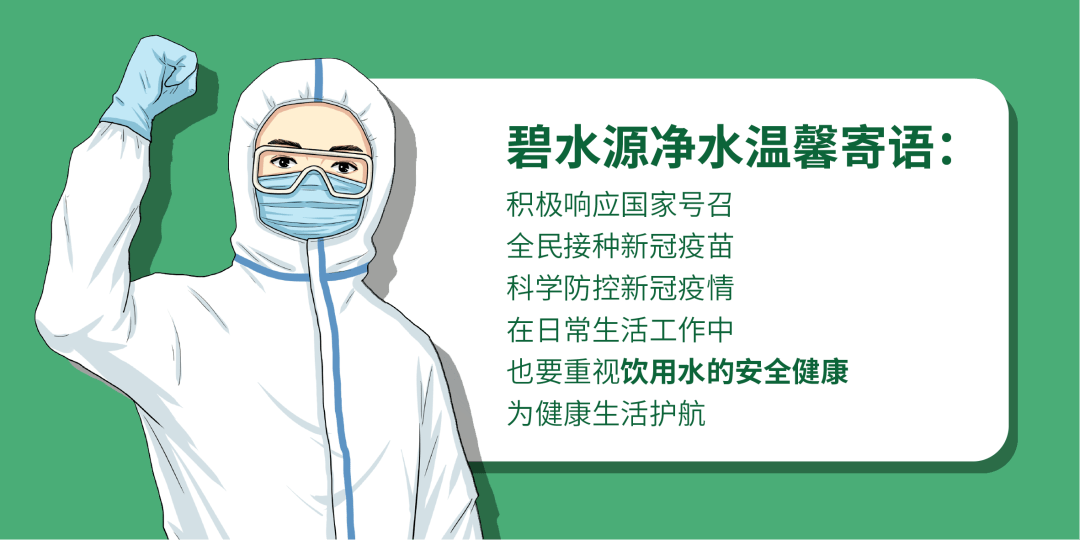 碧水源净水温馨寄语：

积极响应国家号召
全民接种新冠疫苗
科学防控新冠疫情
在日常生活工作中
也要重视饮用水的安全健康
为健康生活护航